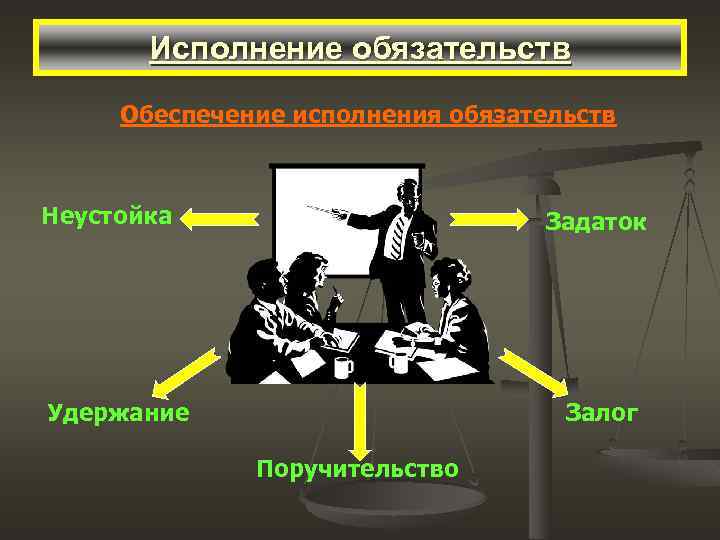 Исполнение обязательств

Обеспечение исполнения обязательств

Неустойка

Задаток

Удержание

Залог

Поручительство